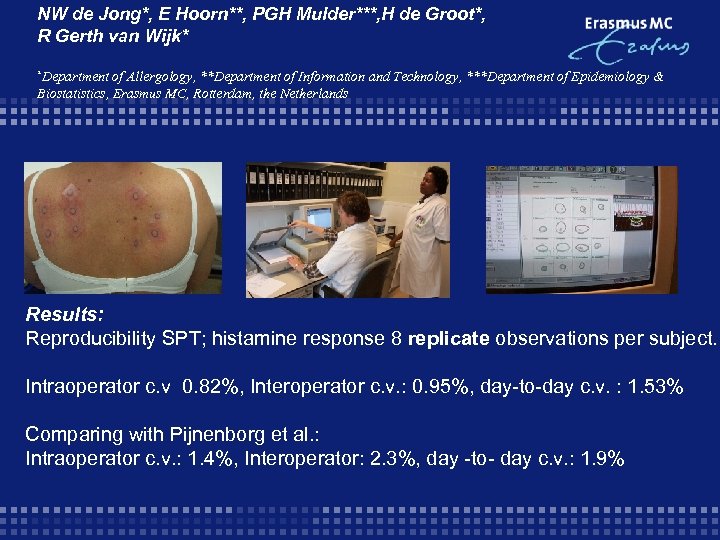 NW de Jong*, E Hoorn**, PGH Mulder***,H de Groot*, R Gerth van Wijk*

Erasmus MC
Erasmus

*Department of Allergology, **Department of Information and Technology, ***Department of Epidemiology & Biostatistics, Erasmus MC, Rotterdam, the Netherlands

Results:
Reproducibility SPT; histamine response 8 replicate observations per subject.

Intraoperator c.v 0.82%, Interoperator c.v.: 0.95%, day-to-day c.v. : 1.53%

Comparing with Pijnenborg et al.:
Intraoperator c.v.: 1.4%, Interoperator: 2.3%, day -to- day c.v.: 1.9%